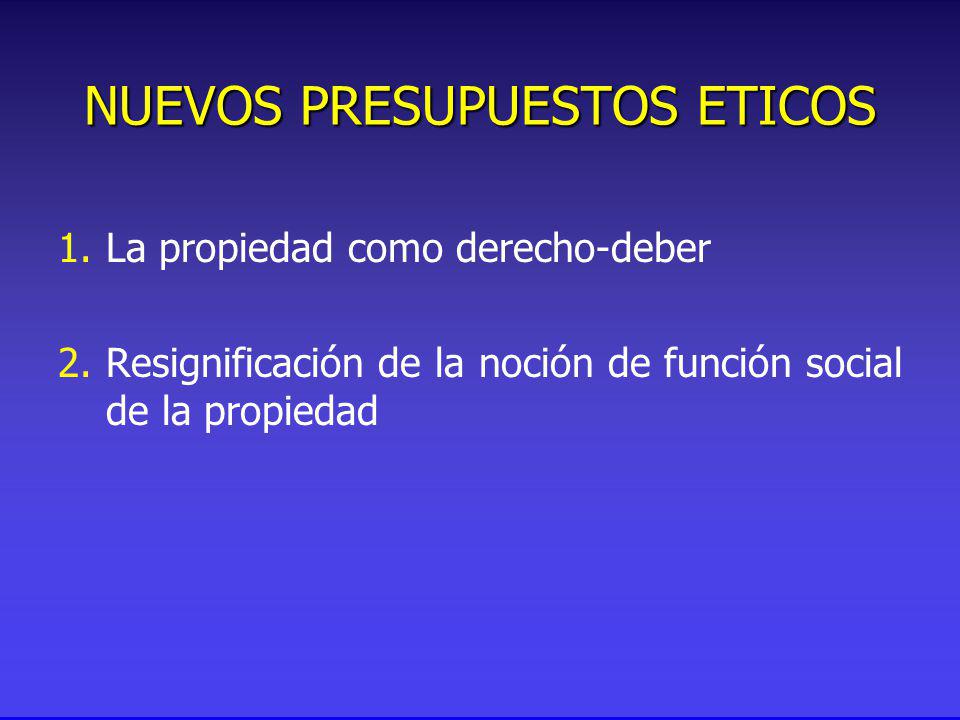 NUEVOS PRESUPUESTOS ETICOS

1. La propiedad como derecho-deber

2. Resignificación de la noción de función social de la propiedad